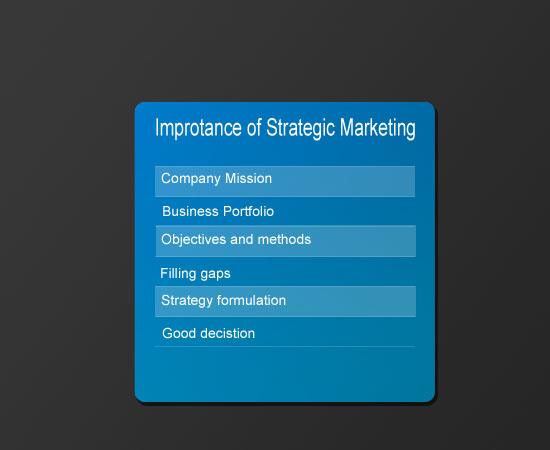 Improtance of Strategic Marketing

Company Mission

Business Portfolio

Objectives and methods

Filling gaps

Strategy formulation

Good decistion